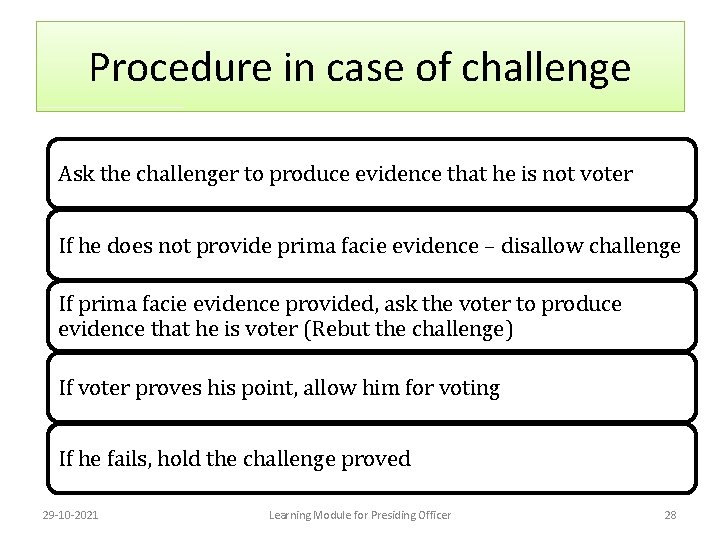 Procedure in case of challenge

Ask the challenger to produce evidence that he is not voter

If he does not provide prima facie evidence – disallow challenge

If prima facie evidence provided, ask the voter to produce evidence that he is voter (Rebut the challenge)

If voter proves his point, allow him for voting

If he fails, hold the challenge proved

29-10-2021

Learning Module for Presiding Officer

28